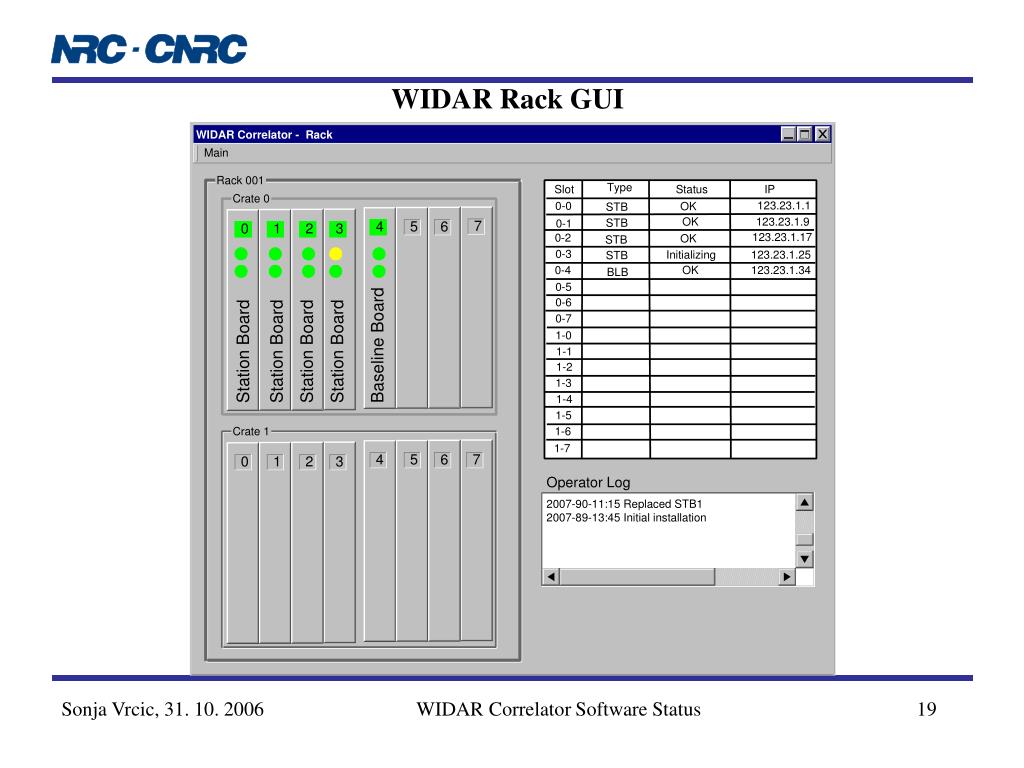 NRC · CNRC

WIDAR Rack GUI

WIDAR Correlator - Rack

Main

Rack 001

Crate 0

0 1 2 3 4 5 6 7

Station Board Station Board Station Board Station Board Baseline Board

Crate 1

0 1 2 3 4 5 6 7

| Slot | Type | Status | IP |
|---|---|---|---|
| 0-0 | STB | OK | 123.23.1.1 |
| 0-1 | STB | OK | 123.23.1.9 |
| 0-2 | STB | OK | 123.23.1.17 |
| 0-3 | STB | Initializing | 123.23.1.25 |
| 0-4 | BLB | OK | 123.23.1.34 |
| 0-5 | | | |
| 0-6 | | | |
| 0-7 | | | |
| 1-0 | | | |
| 1-1 | | | |
| 1-2 | | | |
| 1-3 | | | |
| 1-4 | | | |
| 1-5 | | | |
| 1-6 | | | |
| 1-7 | | | |

Operator Log

2007-90-11:15 Replaced STB1
2007-89-13:45 Initial installation

Sonja Vrcic, 31. 10. 2006 WIDAR Correlator Software Status 19